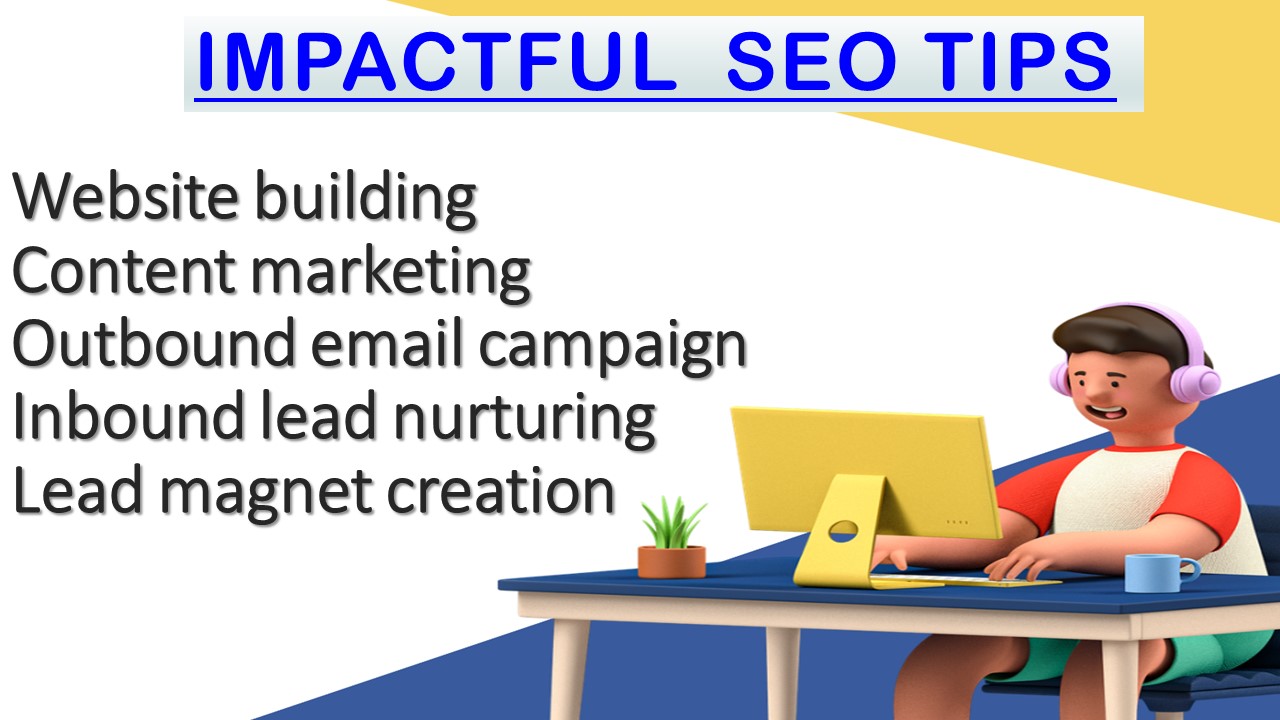 IMPACTFUL SEO TIPS

Website building
Content marketing
Outbound email campaign
Inbound lead nurturing
Lead magnet creation